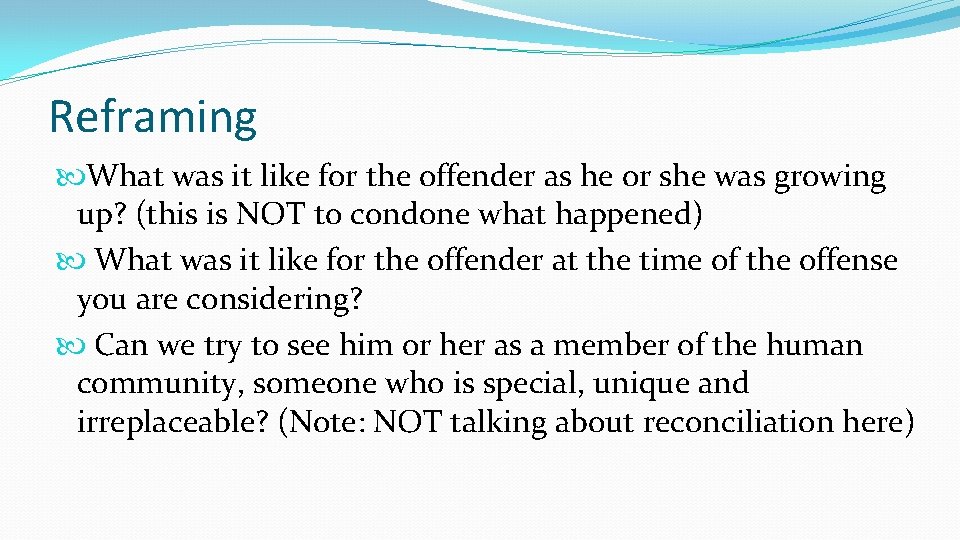 Reframing

What was it like for the offender as he or she was growing up? (this is NOT to condone what happened)

What was it like for the offender at the time of the offense you are considering?

Can we try to see him or her as a member of the human community, someone who is special, unique and irreplaceable? (Note: NOT talking about reconciliation here)